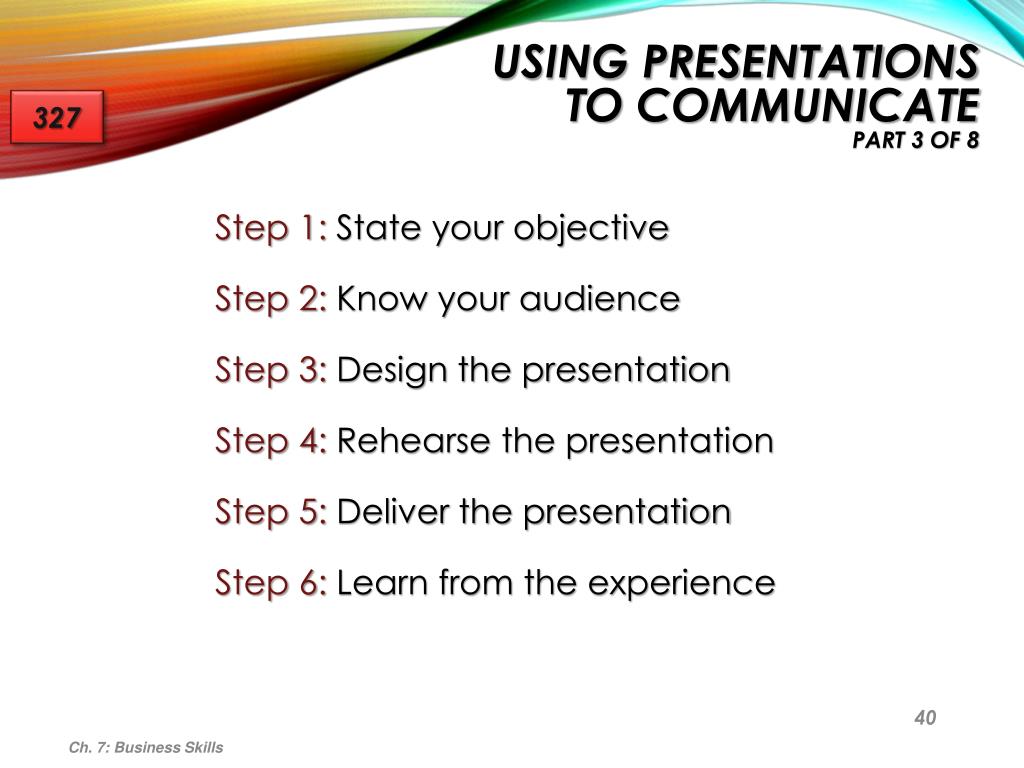 327

USING PRESENTATIONS TO COMMUNICATE
PART 3 OF 8

Step 1: State your objective

Step 2: Know your audience

Step 3: Design the presentation

Step 4: Rehearse the presentation

Step 5: Deliver the presentation

Step 6: Learn from the experience

40

Ch. 7: Business Skills